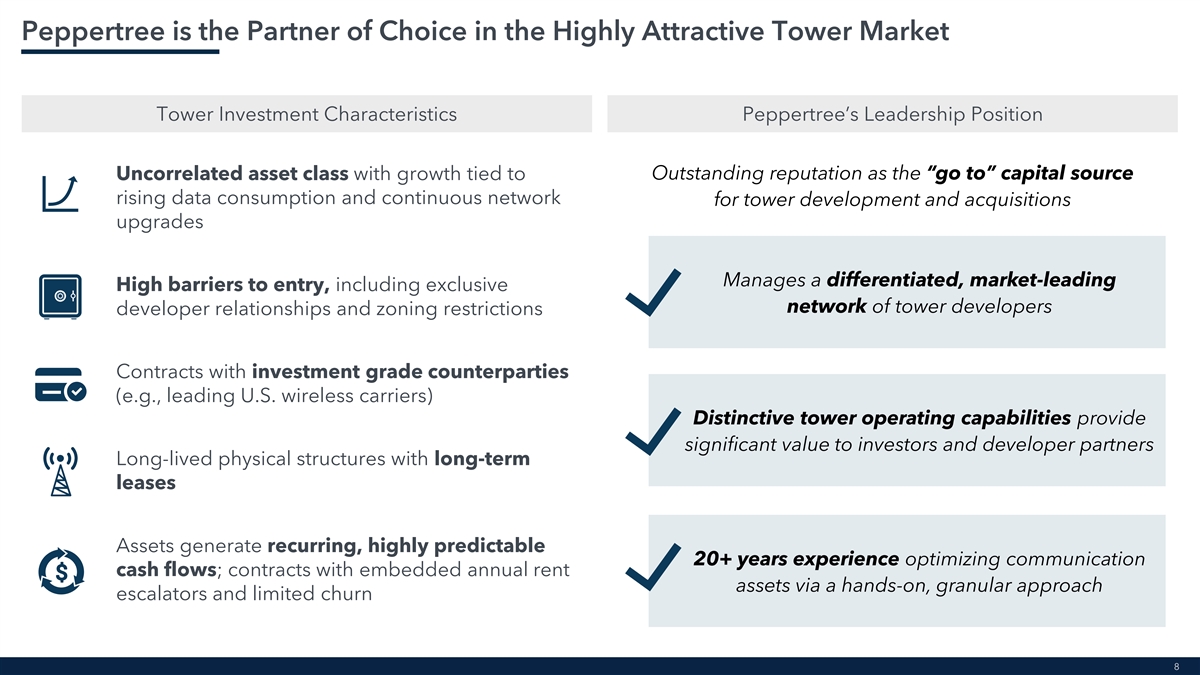 Peppertree is the Partner of Choice in the Highly Attractive Tower Market

Tower Investment Characteristics

Uncorrelated asset class with growth tied to rising data consumption and continuous network upgrades

High barriers to entry, including exclusive developer relationships and zoning restrictions

Contracts with investment grade counterparties (e.g., leading U.S. wireless carriers)

Long-lived physical structures with long-term leases

Assets generate recurring, highly predictable cash flows; contracts with embedded annual rent escalators and limited churn

Peppertree's Leadership Position

Outstanding reputation as the "go to" capital source for tower development and acquisitions

Manages a differentiated, market-leading network of tower developers

Distinctive tower operating capabilities provide significant value to investors and developer partners

20+ years experience optimizing communication assets via a hands-on, granular approach

8